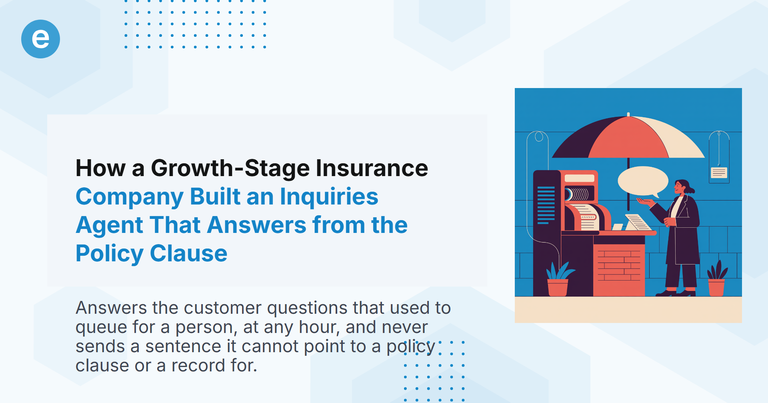 e

How a Growth-Stage Insurance Company Built an Inquiries Agent That Answers from the Policy Clause

Answers the customer questions that used to queue for a person, at any hour, and never sends a sentence it cannot point to a policy clause or a record for.